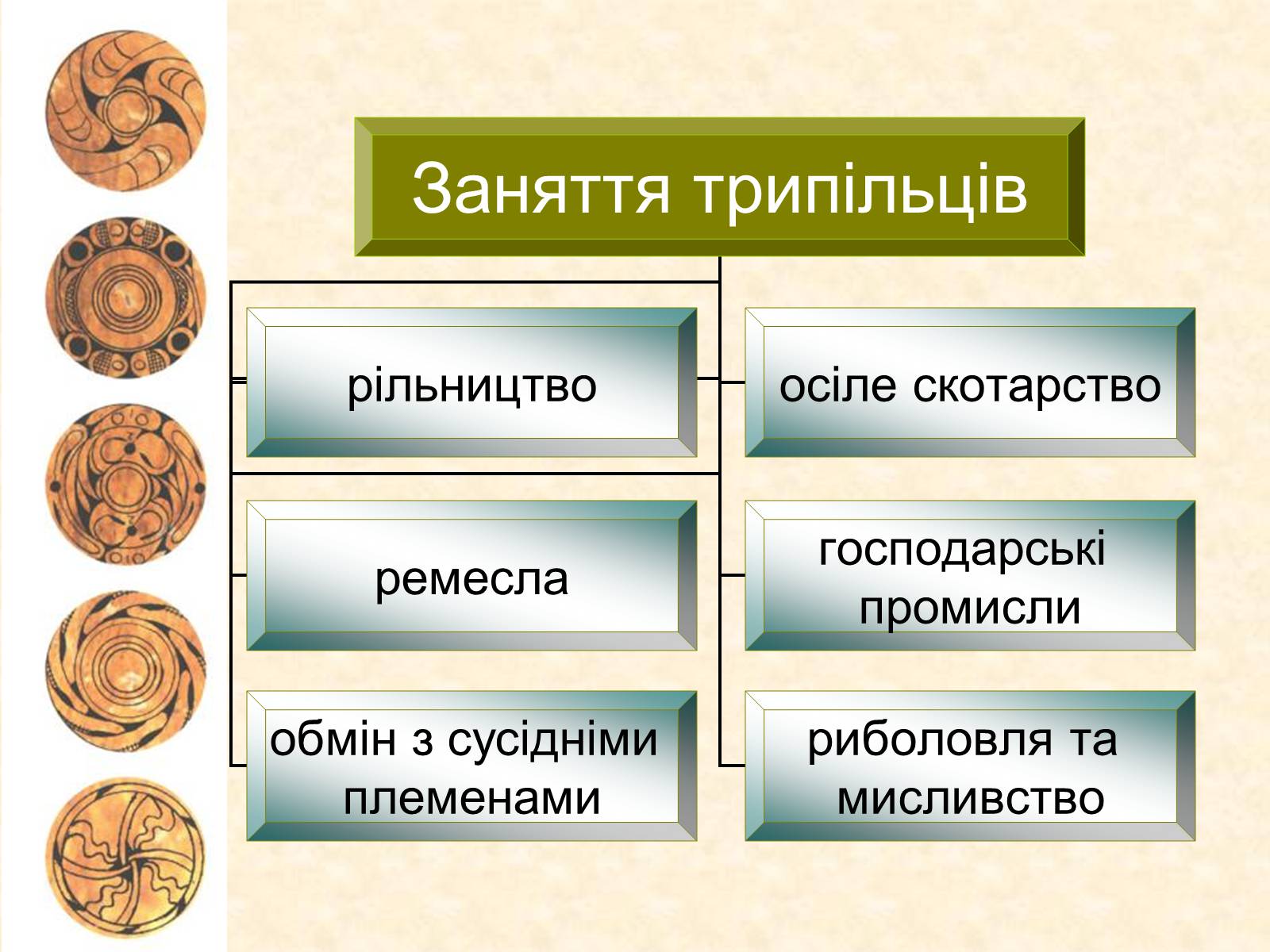 Заняття трипільців

рільництво

осіле скотарство

ремесла

господарські промисли

обмін з сусідніми племенами

риболовля та мисливство